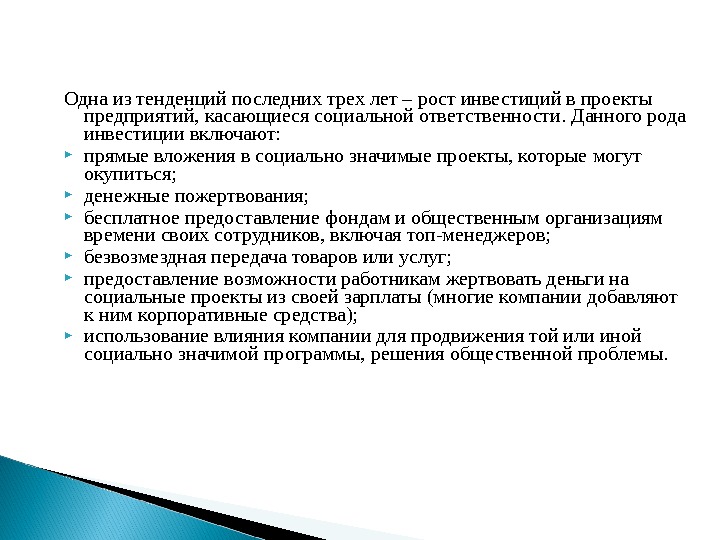 Одна из тенденций последних трех лет – рост инвестиций в проекты предприятий, касающиеся социальной ответственности. Данного рода инвестиции включают:

прямые вложения в социально значимые проекты, которые могут окупиться;

денежные пожертвования;

бесплатное предоставление фондам и общественным организациям времени своих сотрудников, включая топ-менеджеров;

безвозмездная передача товаров или услуг;

предоставление возможности работникам жертвовать деньги на социальные проекты из своей зарплаты (многие компании добавляют к ним корпоративные средства);

использование влияния компании для продвижения той или иной социально значимой программы, решения общественной проблемы.